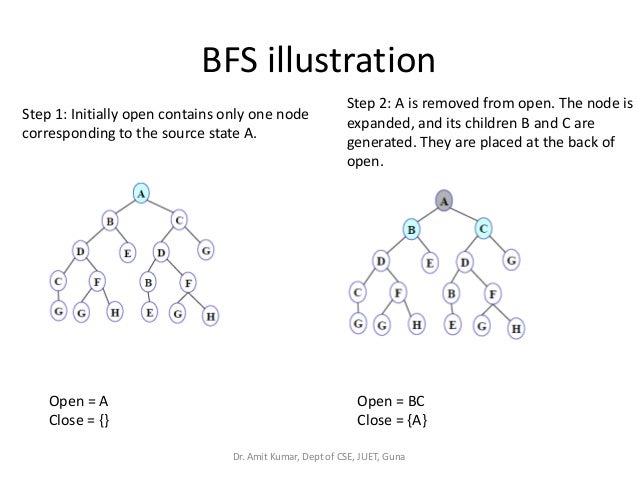 BFS illustration

Step 1: Initially open contains only one node corresponding to the source state A.

A
B C
D E D G
C F B F
G G H E G H

Open = A
Close = {}

Step 2: A is removed from open. The node is expanded, and its children B and C are generated. They are placed at the back of open.

A
B C
D E D G
C F B F
G G H E G H

Open = BC
Close = {A}

Dr. Amit Kumar, Dept of CSE, JUET, Guna